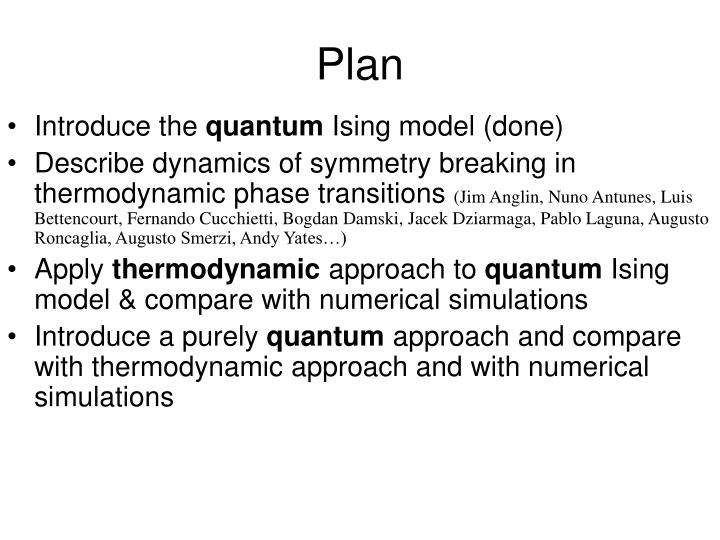 Plan

• Introduce the quantum Ising model (done)
• Describe dynamics of symmetry breaking in thermodynamic phase transitions (Jim Anglin, Nuno Antunes, Luis Bettencourt, Fernando Cucchietti, Bogdan Damski, Jacek Dziarmaga, Pablo Laguna, Augusto Roncaglia, Augusto Smerzi, Andy Yates…)
• Apply thermodynamic approach to quantum Ising model & compare with numerical simulations
• Introduce a purely quantum approach and compare with thermodynamic approach and with numerical simulations